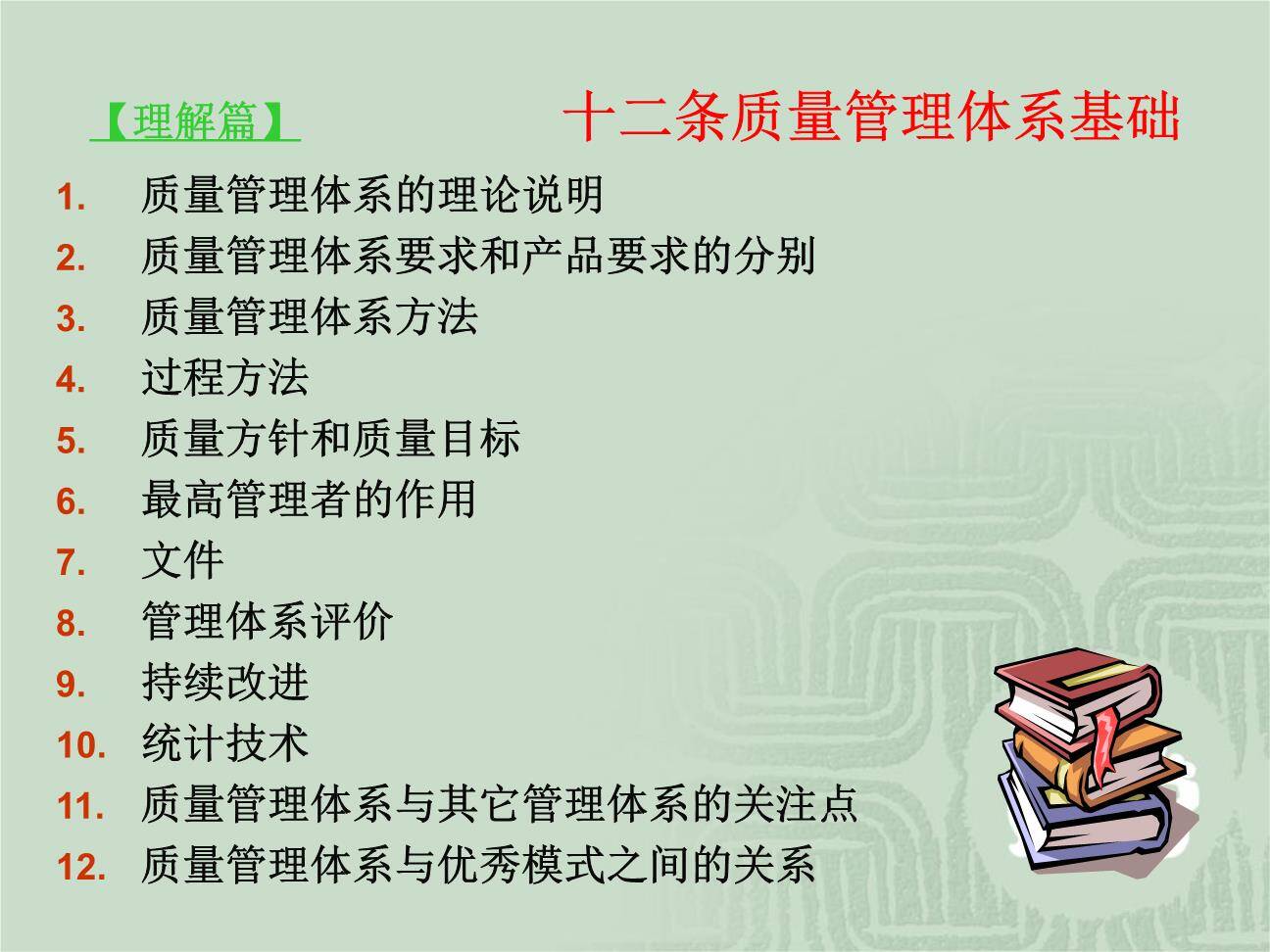 【理解篇】 十二条质量管理体系基础

1. 质量管理体系的理论说明
2. 质量管理体系要求和产品要求的分别
3. 质量管理体系方法
4. 过程方法
5. 质量方针和质量目标
6. 最高管理者的作用
7. 文件
8. 管理体系评价
9. 持续改进
10. 统计技术
11. 质量管理体系与其它管理体系的关注点
12. 质量管理体系与优秀模式之间的关系